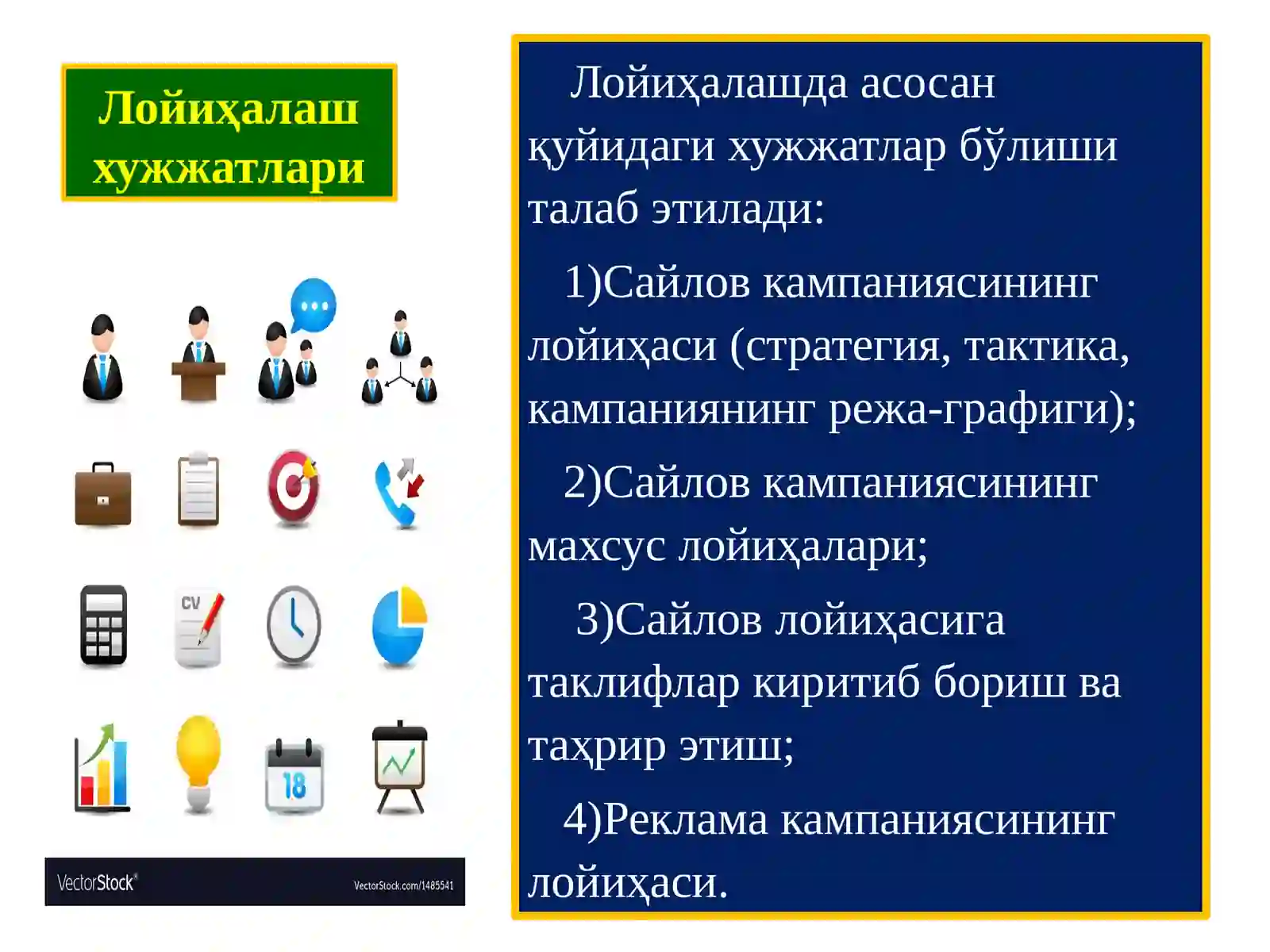 Лойиҳалаш хужжатлари

CV

18

VectorStock®

VectorStock.com/1485541

Лойиҳалашда асосан қуйидаги хужжатлар бўлиши талаб этилади:

1)Сайлов кампаниясининг лойиҳаси (стратегия, тактика, кампаниянинг режа-графиги);

2)Сайлов кампаниясининг махсус лойиҳалари;

3)Сайлов лойиҳасига таклифлар киритиб бориш ва таҳрир этиш;

4)Реклама кампаниясининг лойиҳаси.